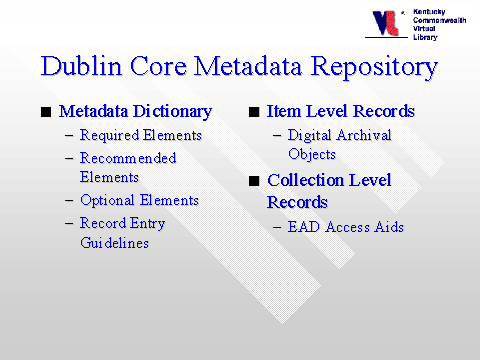 VL Kentucky Commonwealth Virtual Library

Dublin Core Metadata Repository

■ Metadata Dictionary
– Required Elements
– Recommended Elements
– Optional Elements
– Record Entry Guidelines

■ Item Level Records
– Digital Archival Objects

■ Collection Level Records
– EAD Access Aids